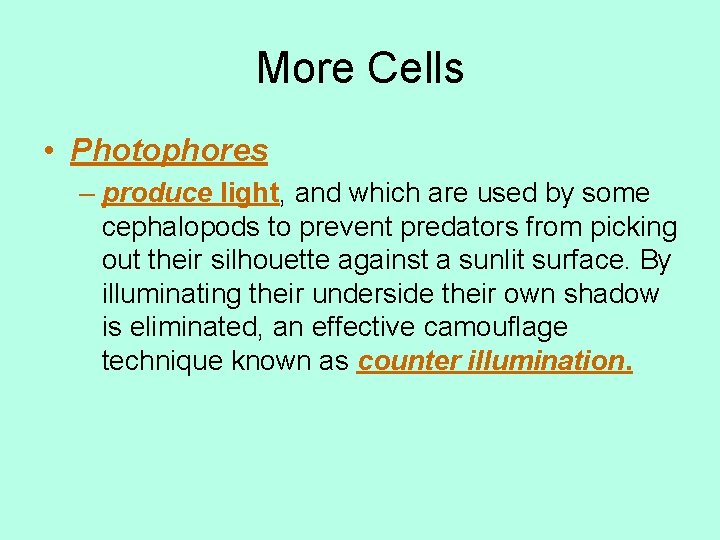 More Cells

• Photophores

– produce light, and which are used by some cephalopods to prevent predators from picking out their silhouette against a sunlit surface. By illuminating their underside their own shadow is eliminated, an effective camouflage technique known as counter illumination.